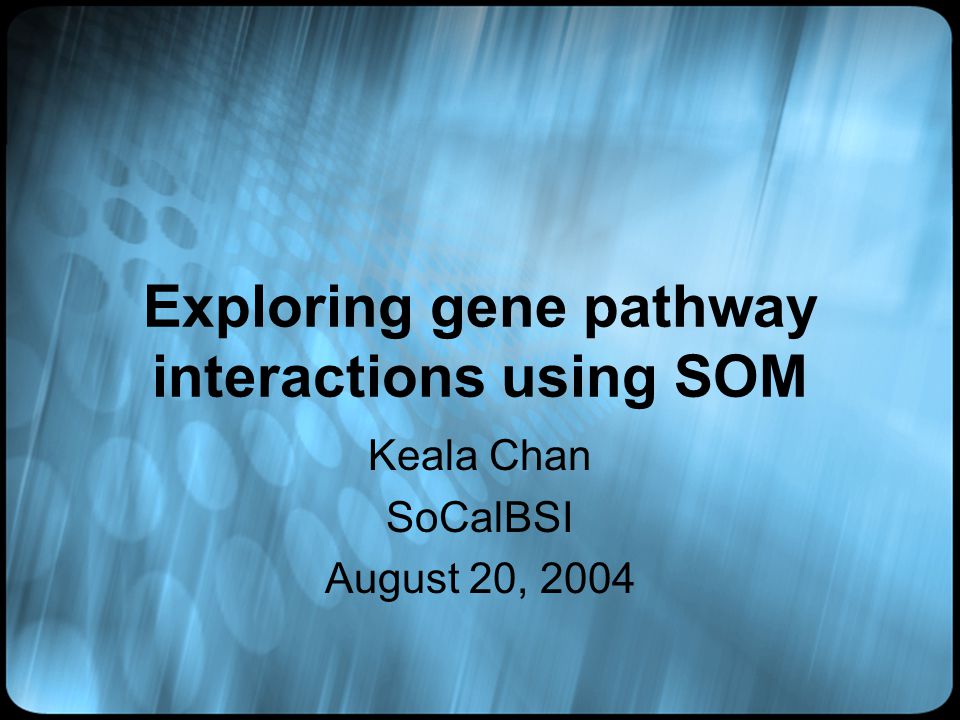 Exploring gene pathway interactions using SOM

Keala Chan
SoCalBSI
August 20, 2004